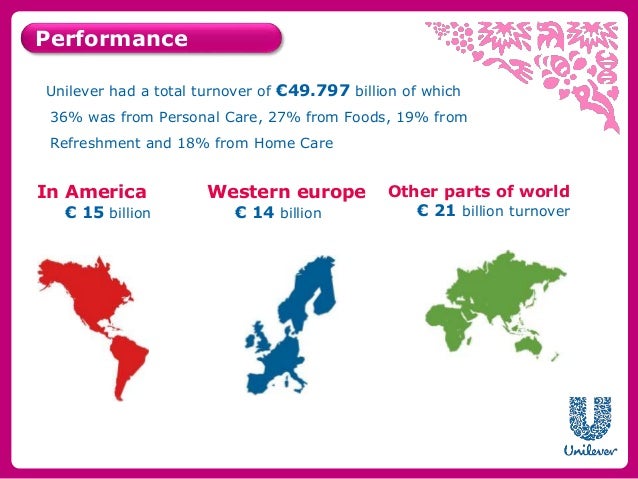 Performance

Unilever had a total turnover of €49.797 billion of which 36% was from Personal Care, 27% from Foods, 19% from Refreshment and 18% from Home Care

In America
€ 15 billion

Western europe
€ 14 billion

Other parts of world
€ 21 billion turnover

Unilever